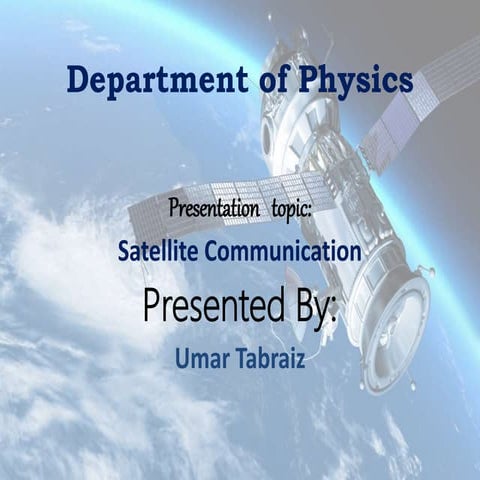 Department of Physics

Presentation topic:

Satellite Communication

Presented By:

Umar Tabraiz